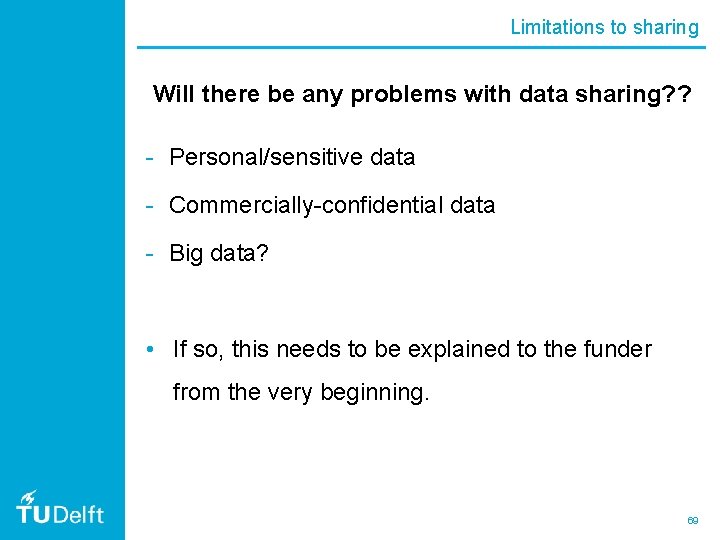 Limitations to sharing

Will there be any problems with data sharing??

- Personal/sensitive data

- Commercially-confidential data

- Big data?

• If so, this needs to be explained to the funder from the very beginning.

TUDelft

69